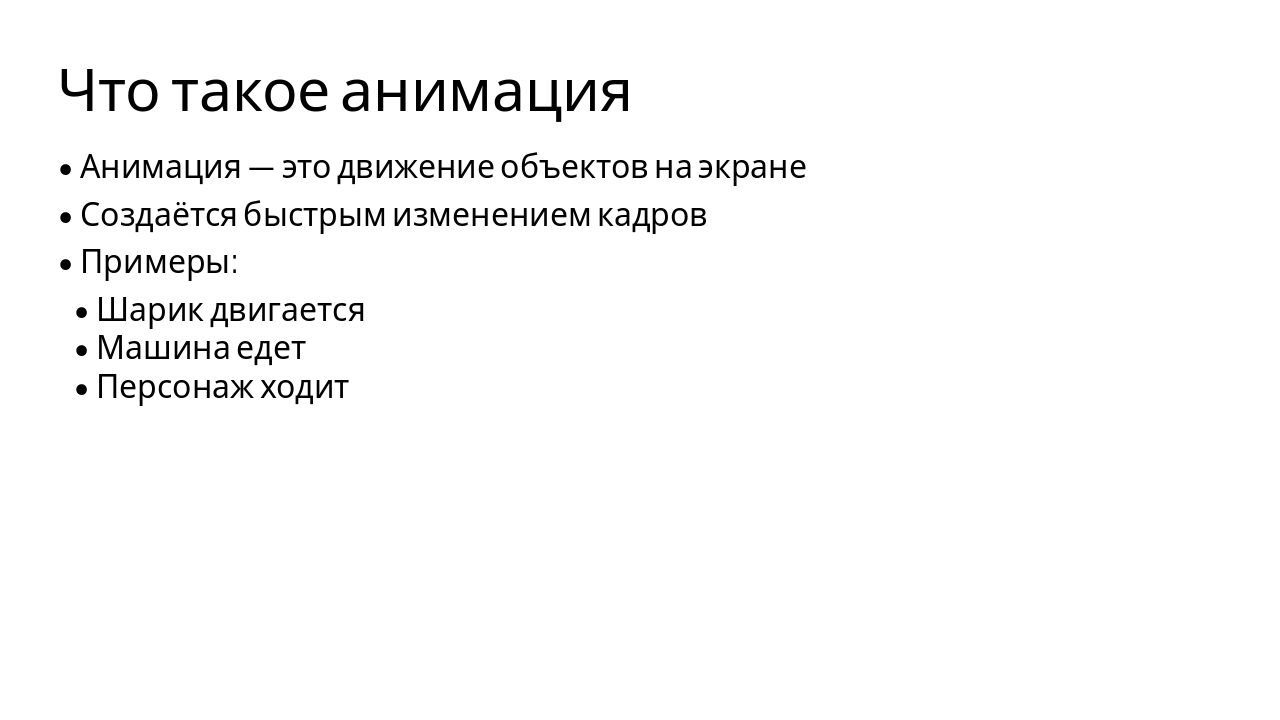 Что такое анимация

• Анимация — это движение объектов на экране
• Создаётся быстрым изменением кадров
• Примеры:
  • Шарик двигается
  • Машина едет
  • Персонаж ходит